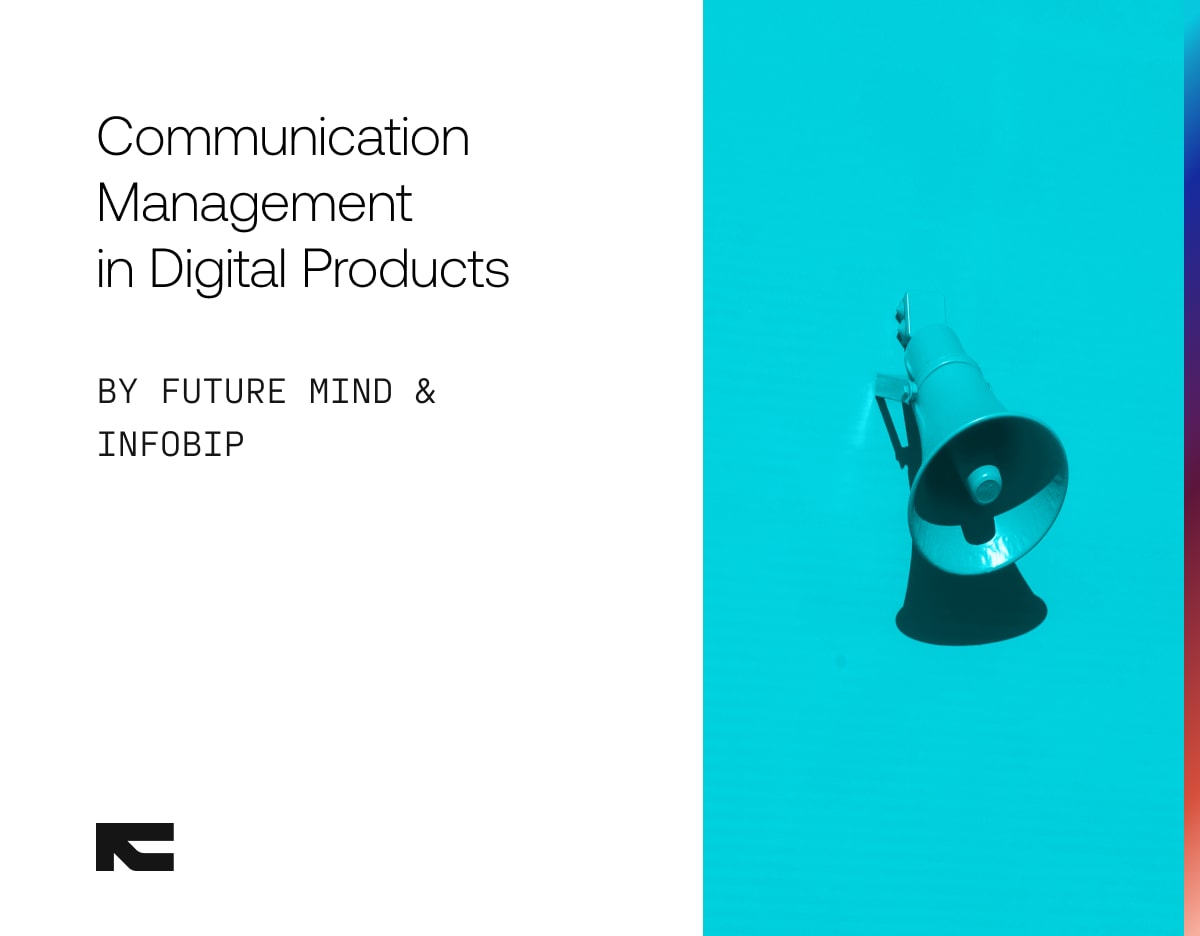 Communication Management in Digital Products

BY FUTURE MIND & INFOBIP